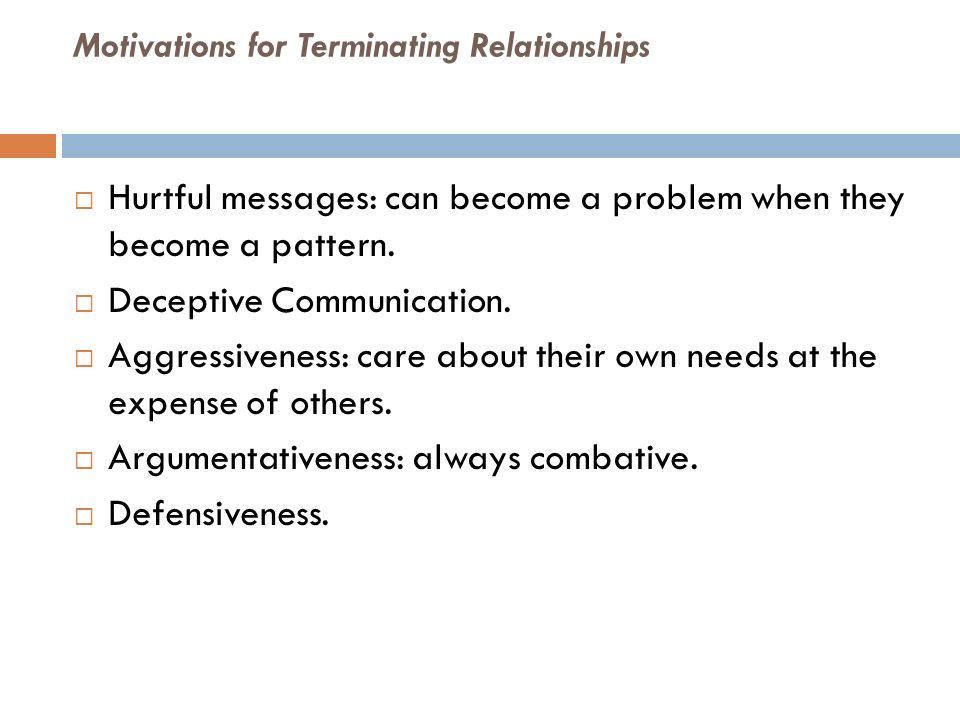 Motivations for Terminating Relationships

□ Hurtful messages: can become a problem when they become a pattern.
□ Deceptive Communication.
□ Aggressiveness: care about their own needs at the expense of others.
□ Argumentativeness: always combative.
□ Defensiveness.